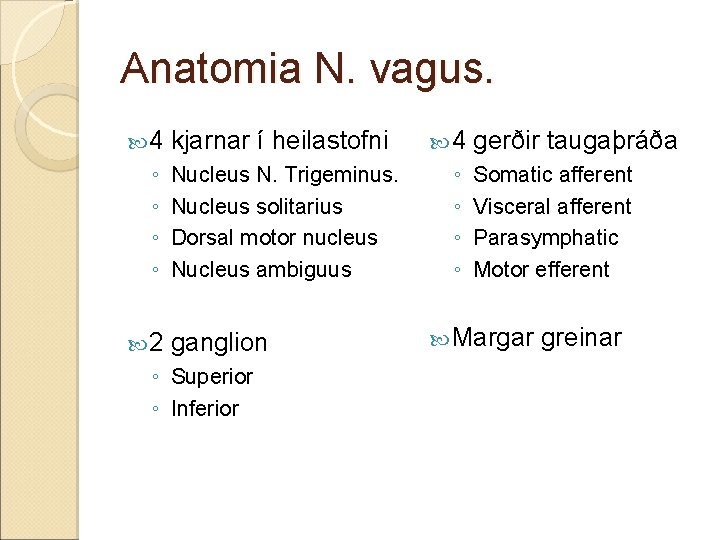 Anatomia N. vagus.

4 kjarnar í heilastofni
◦ Nucleus N. Trigeminus.
◦ Nucleus solitarius
◦ Dorsal motor nucleus
◦ Nucleus ambiguus

2 ganglion
◦ Superior
◦ Inferior

4 gerðir taugaþráða
◦ Somatic afferent
◦ Visceral afferent
◦ Parasymphatic
◦ Motor efferent

Margar greinar